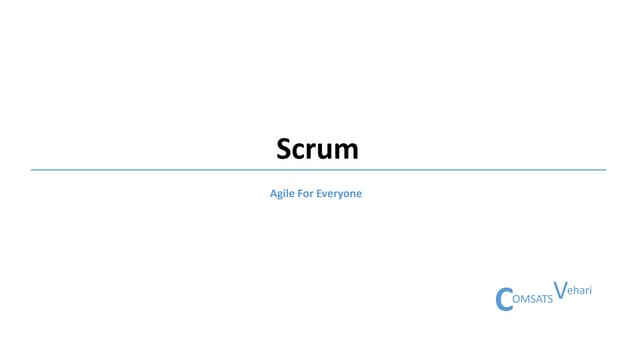 Scrum

Agile For Everyone

COMSATS Vehari